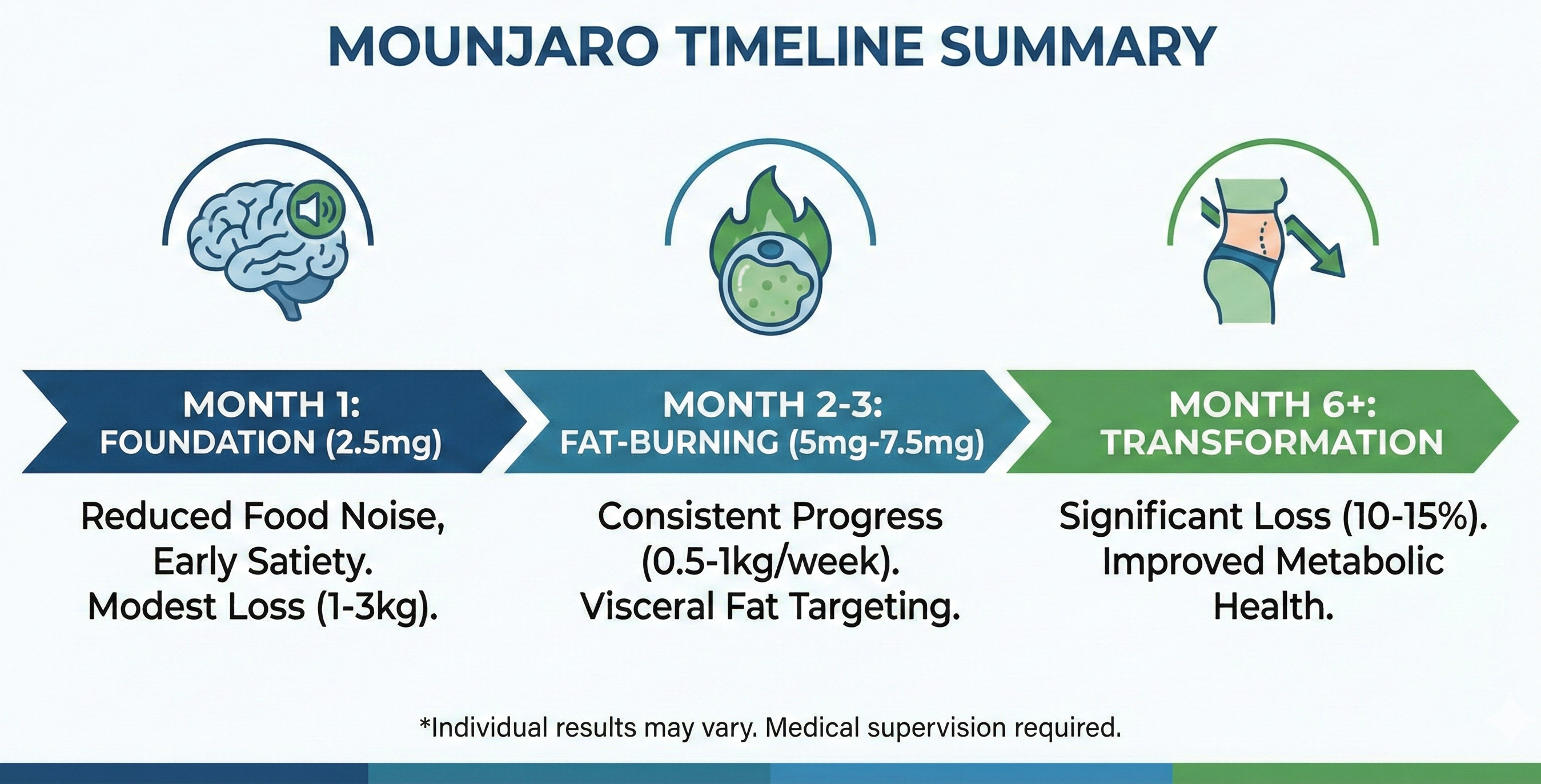 MOUNJARO TIMELINE SUMMARY

MONTH 1:
FOUNDATION (2.5mg)

Reduced Food Noise, Early Satiety. Modest Loss (1-3kg).

MONTH 2-3:
FAT-BURNING (5mg-7.5mg)

Consistent Progress (0.5-1kg/week). Visceral Fat Targeting.

MONTH 6+:
TRANSFORMATION

Significant Loss (10-15%). Improved Metabolic Health.

*Individual results may vary. Medical supervision required.